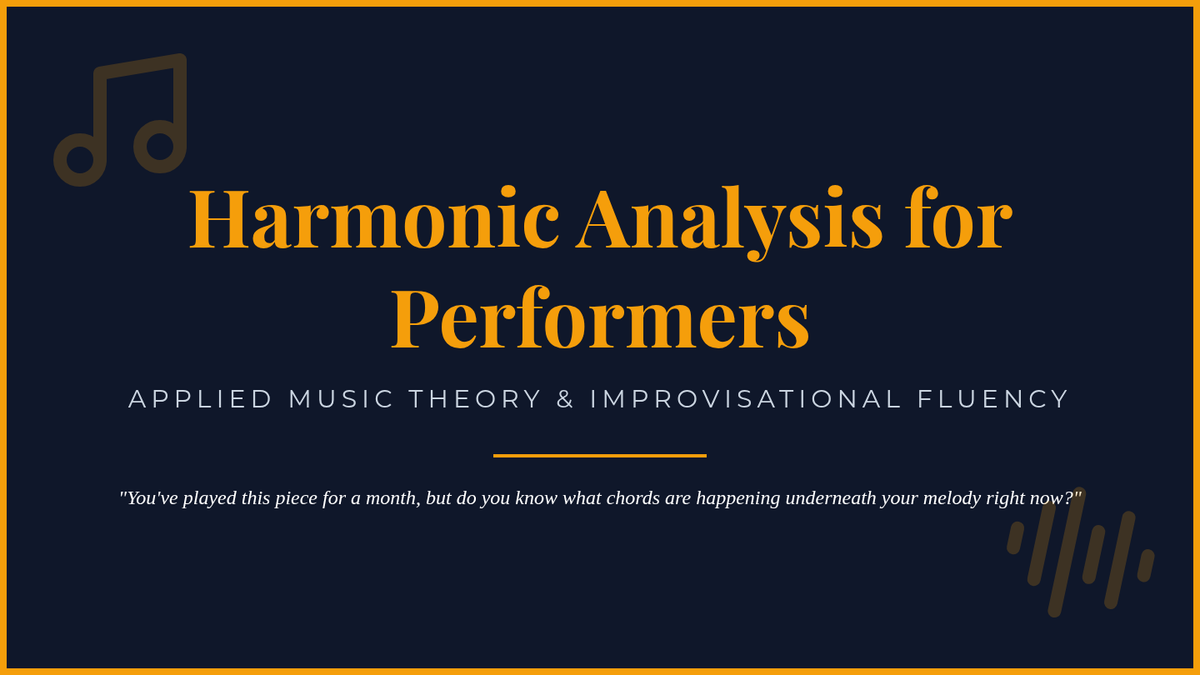 Harmonic Analysis for Performers

APPLIED MUSIC THEORY & IMPROVISATIONAL FLUENCY

"You've played this piece for a month, but do you know what chords are happening underneath your melody right now?"